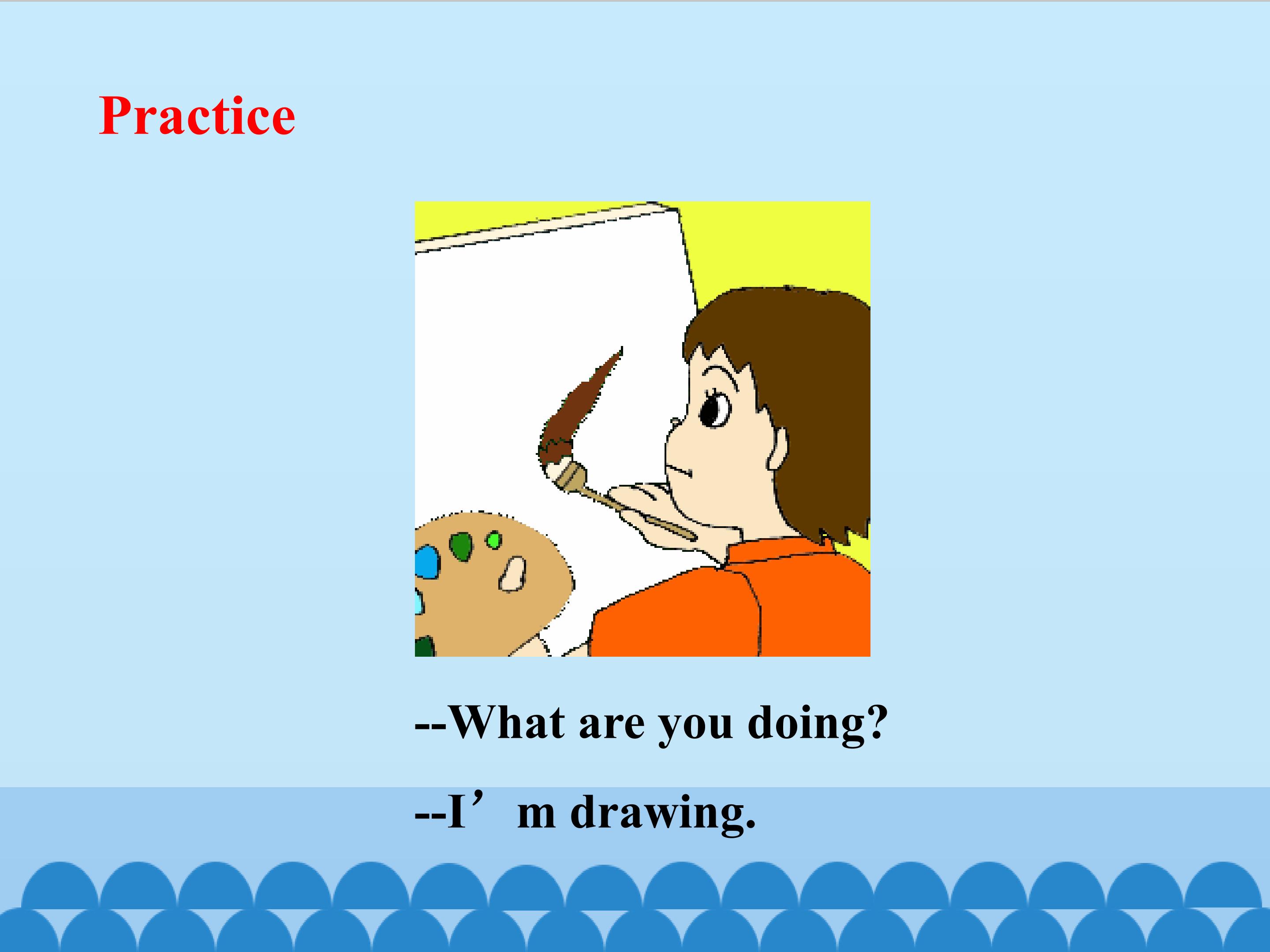 Practice

--What are you doing?

--I’m drawing.